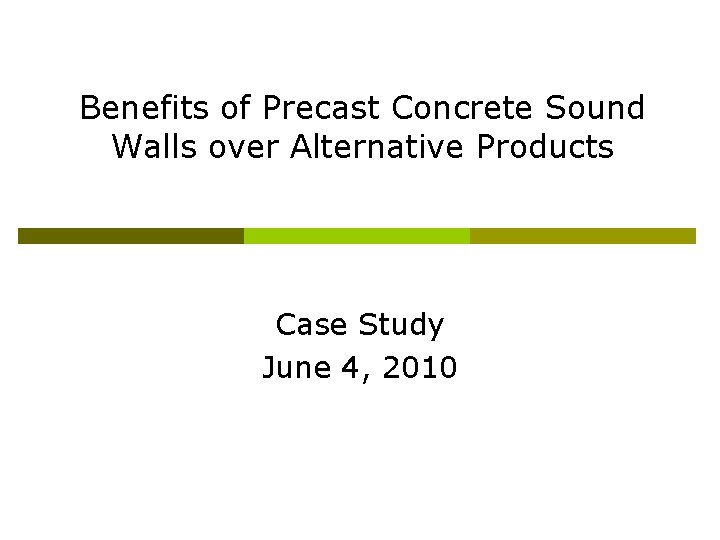 Benefits of Precast Concrete Sound Walls over Alternative Products

Case Study
June 4, 2010